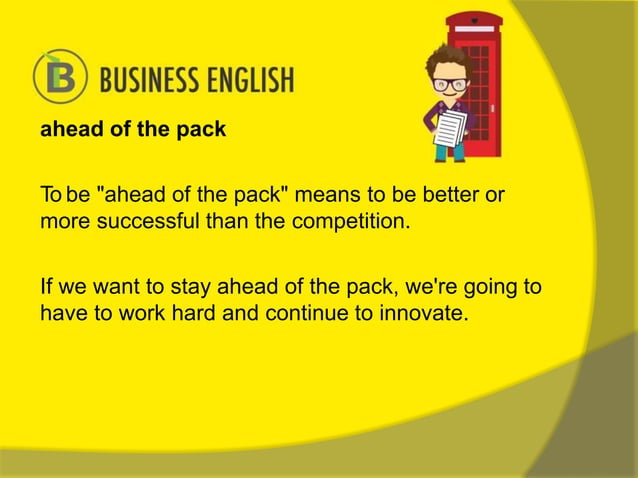 B BUSINESS ENGLISH

ahead of the pack

To be "ahead of the pack" means to be better or more successful than the competition.

If we want to stay ahead of the pack, we're going to have to work hard and continue to innovate.